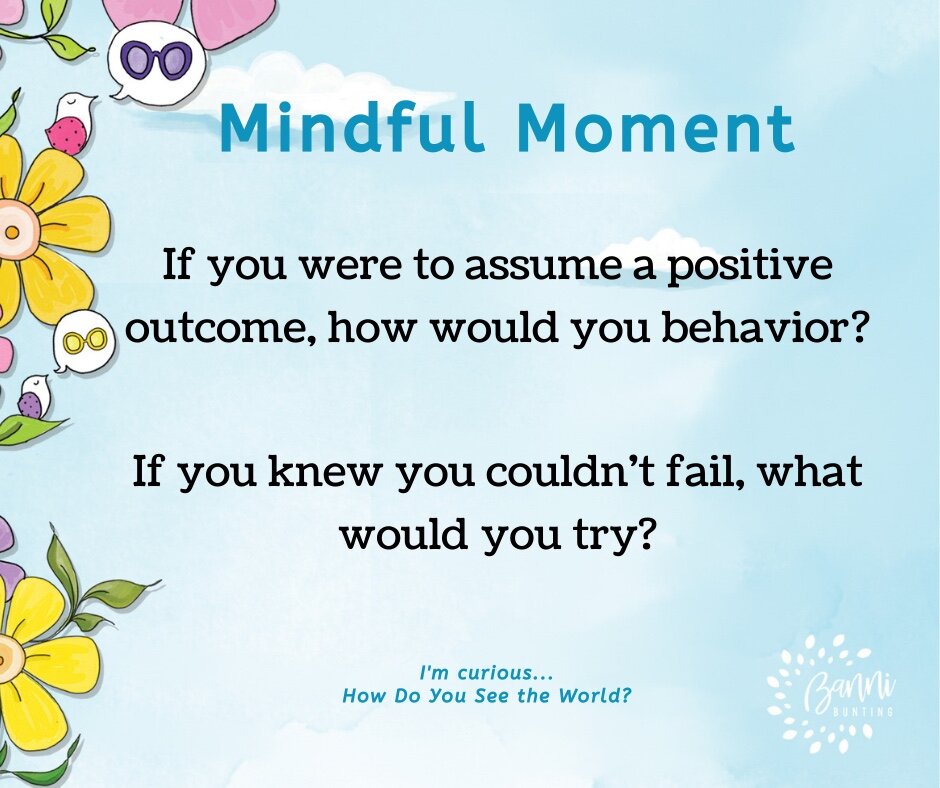 Mindful Moment

If you were to assume a positive outcome, how would you behavior?

If you knew you couldn't fail, what would you try?

I'm curious...
How Do You See the World?

Banni
BUNTING